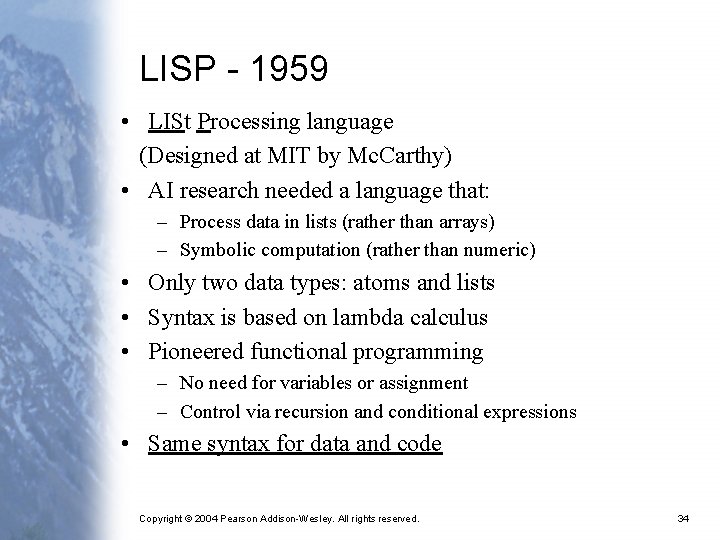 LISP - 1959

• LISt Processing language
(Designed at MIT by McCarthy)

• AI research needed a language that:
– Process data in lists (rather than arrays)
– Symbolic computation (rather than numeric)

• Only two data types: atoms and lists

• Syntax is based on lambda calculus

• Pioneered functional programming
– No need for variables or assignment
– Control via recursion and conditional expressions

• Same syntax for data and code

Copyright © 2004 Pearson Addison-Wesley. All rights reserved.

34